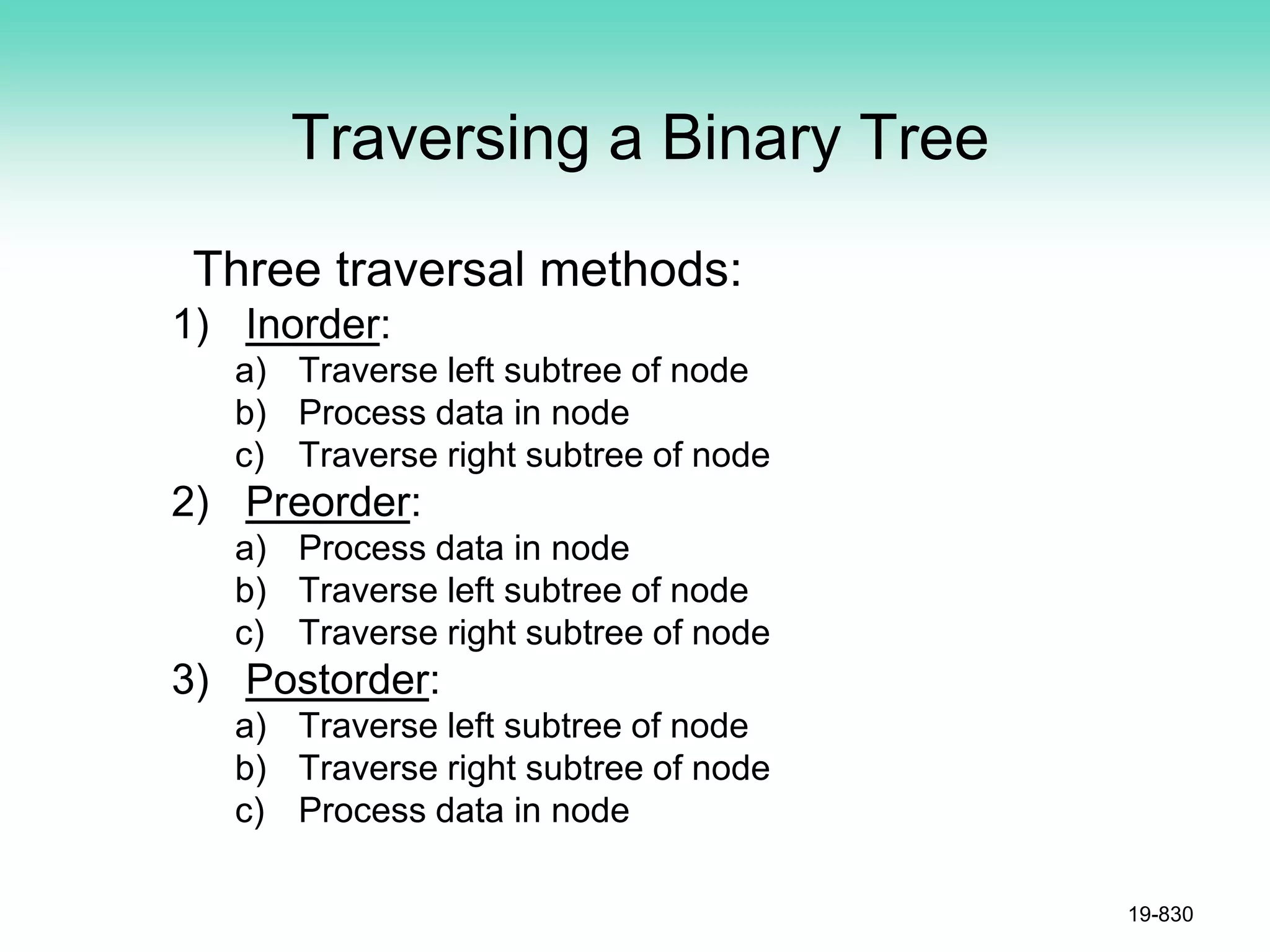 Traversing a Binary Tree

Three traversal methods:

1) Inorder:
a) Traverse left subtree of node
b) Process data in node
c) Traverse right subtree of node

2) Preorder:
a) Process data in node
b) Traverse left subtree of node
c) Traverse right subtree of node

3) Postorder:
a) Traverse left subtree of node
b) Traverse right subtree of node
c) Process data in node

19-830